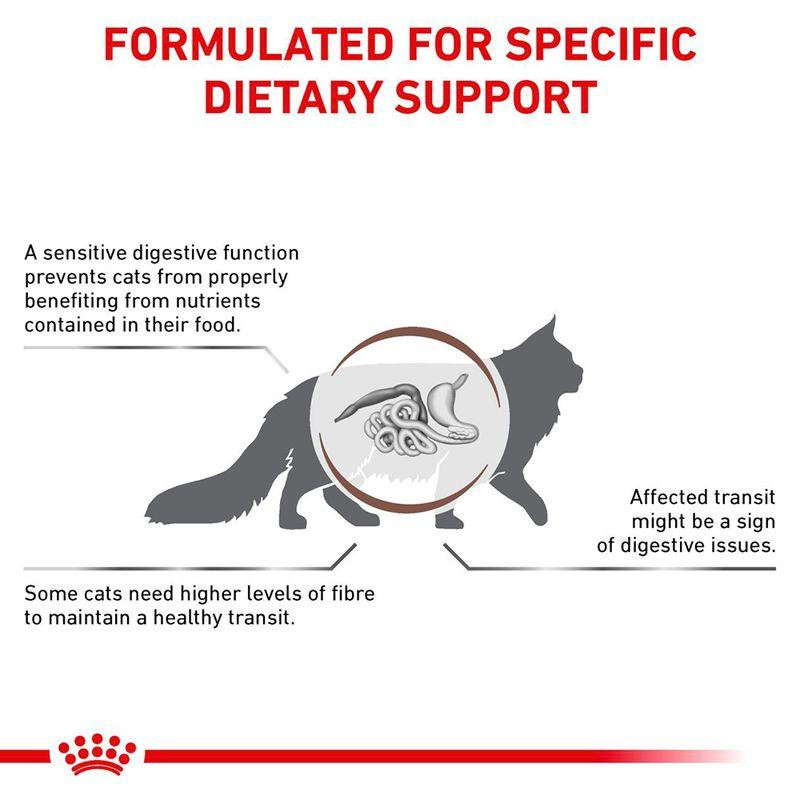 FORMULATED FOR SPECIFIC DIETARY SUPPORT

A sensitive digestive function prevents cats from properly benefiting from nutrients contained in their food.

Affected transit might be a sign of digestive issues.

Some cats need higher levels of fibre to maintain a healthy transit.